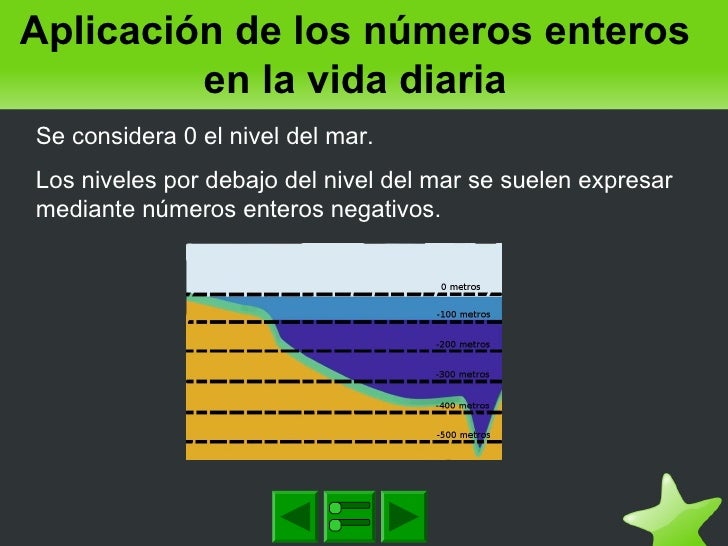 Aplicación de los números enteros en la vida diaria

Se considera 0 el nivel del mar.

Los niveles por debajo del nivel del mar se suelen expresar mediante números enteros negativos.

0 metros
-100 metros
-200 metros
-300 metros
-400 metros
-500 metros